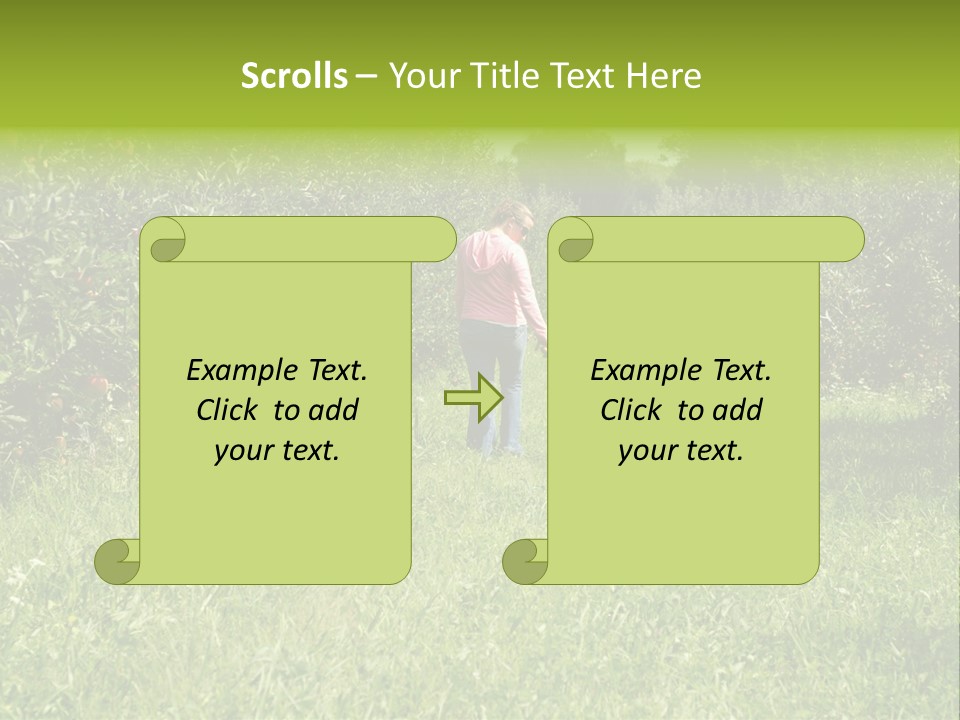 Scrolls – Your Title Text Here

Example Text.
Click to add
your text.

Example Text.
Click to add
your text.